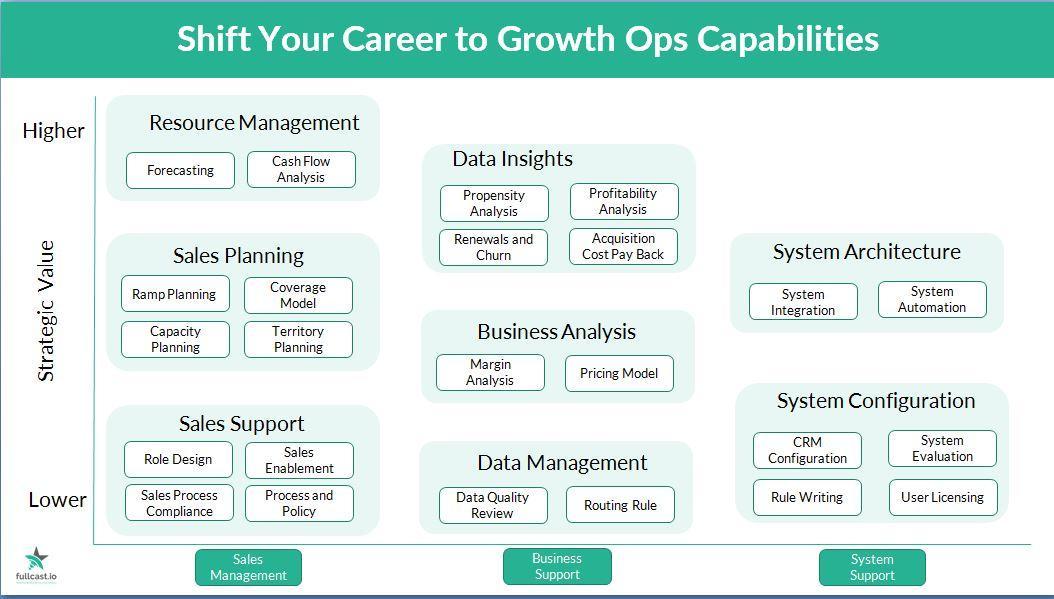 Shift Your Career to Growth Ops Capabilities

Higher

Strategic Value

Lower

Resource Management
Forecasting
Cash Flow Analysis

Sales Planning
Ramp Planning
Coverage Model
Capacity Planning
Territory Planning

Sales Support
Role Design
Sales Enablement
Sales Process Compliance
Process and Policy

Data Insights
Propensity Analysis
Profitability Analysis
Renewals and Churn
Acquisition Cost Pay Back

Business Analysis
Margin Analysis
Pricing Model

Data Management
Data Quality Review
Routing Rule

System Architecture
System Integration
System Automation

System Configuration
CRM Configuration
System Evaluation
Rule Writing
User Licensing

fullcast.io

Sales Management
Business Support
System Support